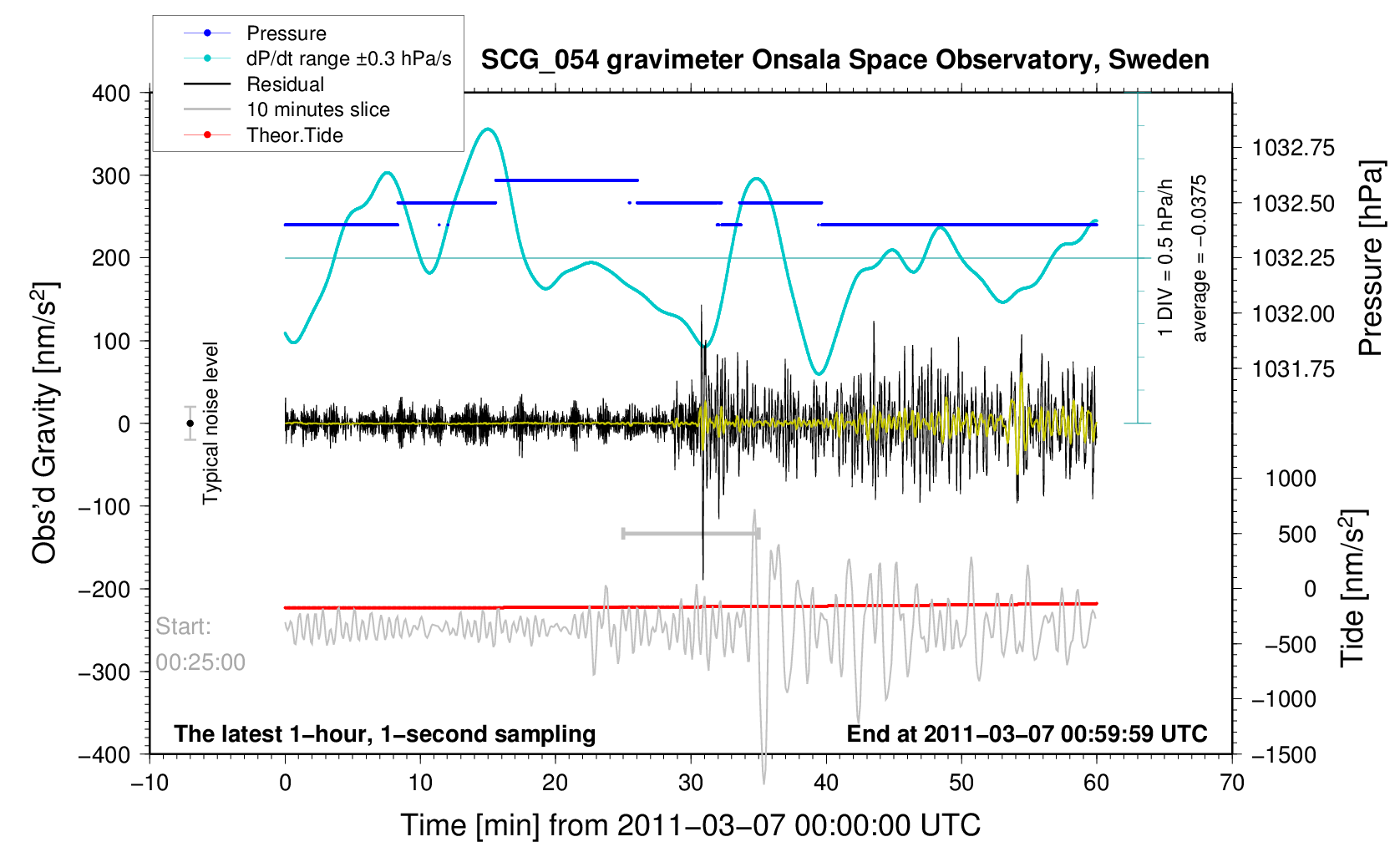 Pressure
dP/dt range ±0.3 hPa/s
Residual
10 minutes slice
Theor.Tide

SCG_054 gravimeter Onsala Space Observatory, Sweden

400
300
200
100
0
−100
−200
−300
−400

Obs'd Gravity [nm/s$^2$]

Typical noise level

Start:
00:25:00

1 DIV = 0.5 hPa/h
average = −0.0375

1032.75
1032.50
1032.25
1032.00
1031.75

Pressure [hPa]

1000
500
0
−500
−1000
−1500

Tide [nm/s$^2$]

The latest 1−hour, 1−second sampling
End at 2011−03−07 00:59:59 UTC

−10
0
10
20
30
40
50
60
70

Time [min] from 2011−03−07 00:00:00 UTC